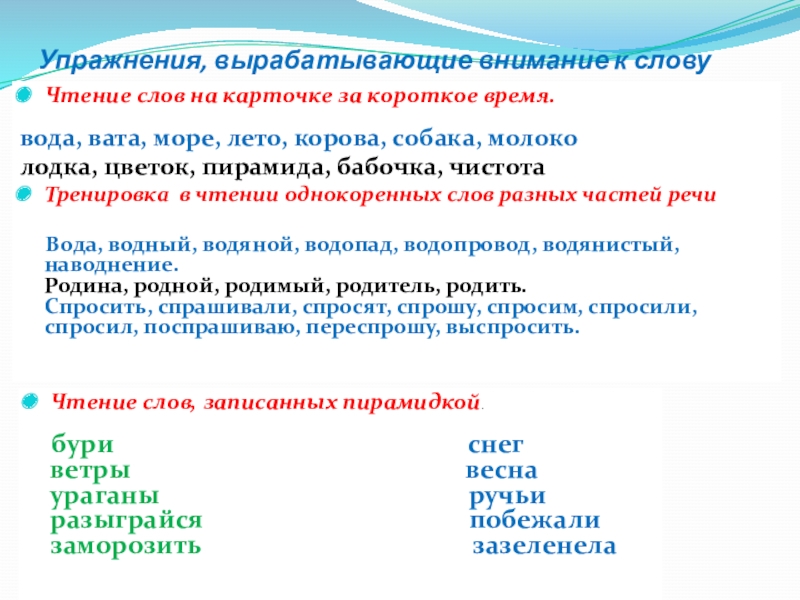 Упражнения, вырабатывающие внимание к слову

Чтение слов на карточке за короткое время.

вода, вата, море, лето, корова, собака, молоко
лодка, цветок, пирамида, бабочка, чистота

Тренировка в чтении однокоренных слов разных частей речи

Вода, водный, водяной, водопад, водопровод, водянистый, наводнение.
Родина, родной, родимый, родитель, родить.
Спросить, спрашивали, спросят, спрошу, спросим, спросили, спросил, поспрашиваю, переспрошу, выспросить.

Чтение слов, записанных пирамидкой.

бури
ветры
ураганы
разыграйся
заморозить

снег
весна
ручьи
побежали
зазеленела